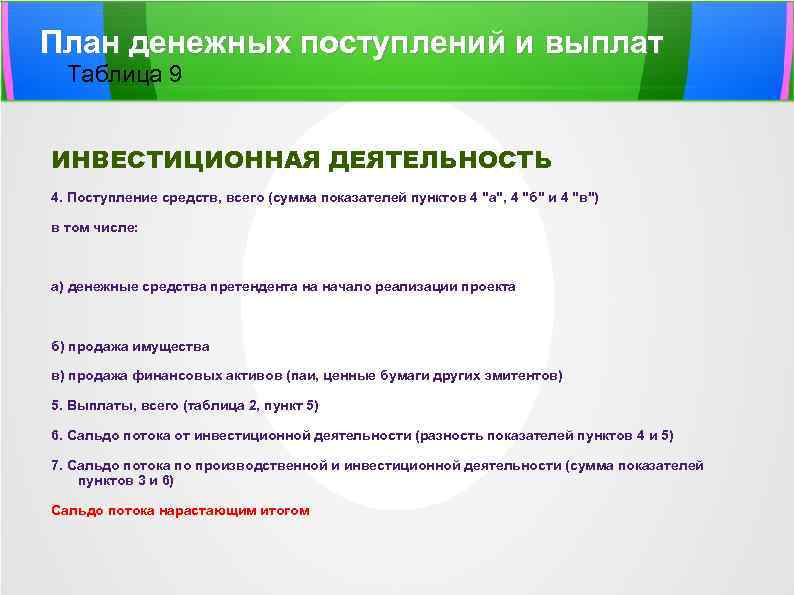 План денежных поступлений и выплат
Таблица 9

ИНВЕСТИЦИОННАЯ ДЕЯТЕЛЬНОСТЬ

4. Поступление средств, всего (сумма показателей пунктов 4 "а", 4 "б" и 4 "в")

в том числе:

а) денежные средства претендента на начало реализации проекта

б) продажа имущества

в) продажа финансовых активов (паи, ценные бумаги других эмитентов)

5. Выплаты, всего (таблица 2, пункт 5)

6. Сальдо потока от инвестиционной деятельности (разность показателей пунктов 4 и 5)

7. Сальдо потока по производственной и инвестиционной деятельности (сумма показателей пунктов 3 и 6)

Сальдо потока нарастающим итогом